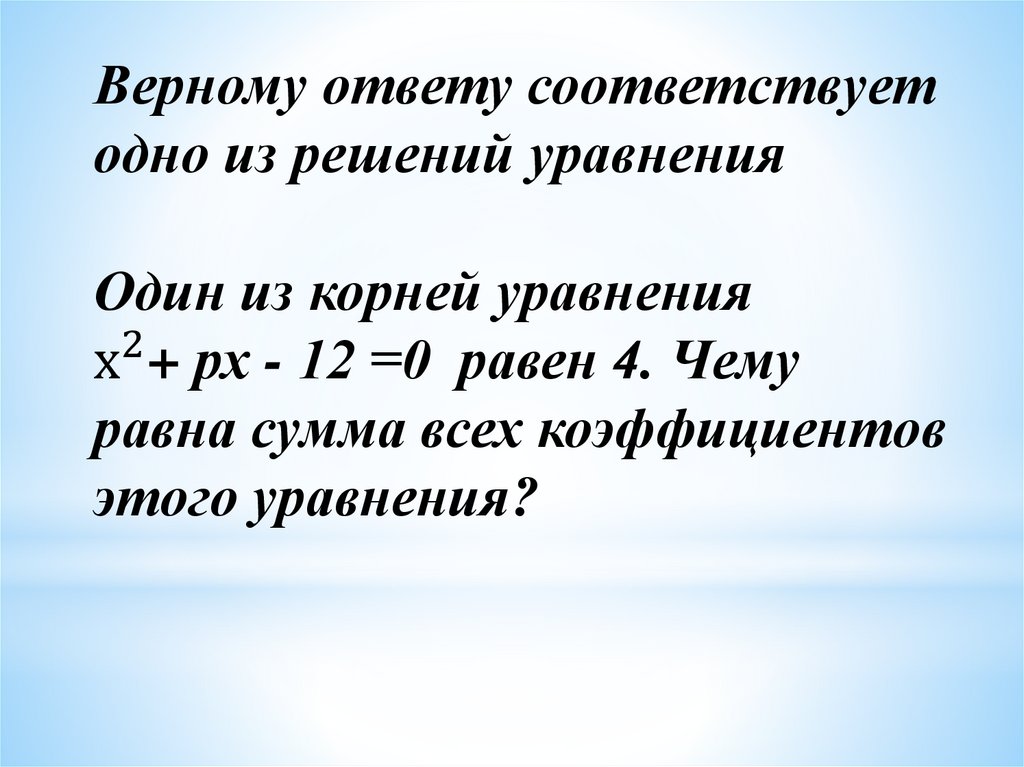 Верному ответу соответствует одно из решений уравнения

Один из корней уравнения $x^2 + px - 12 = 0$ равен 4. Чему равна сумма всех коэффициентов этого уравнения?